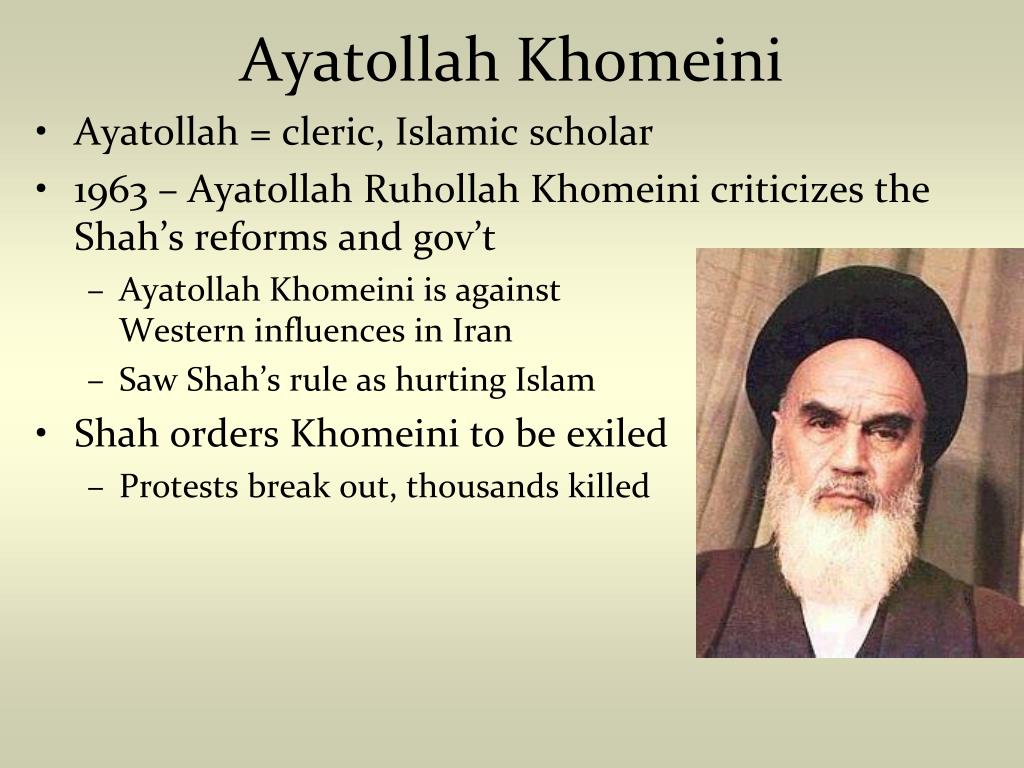 Ayatollah Khomeini

• Ayatollah = cleric, Islamic scholar
• 1963 – Ayatollah Ruhollah Khomeini criticizes the Shah’s reforms and gov’t
  – Ayatollah Khomeini is against Western influences in Iran
  – Saw Shah’s rule as hurting Islam
• Shah orders Khomeini to be exiled
  – Protests break out, thousands killed